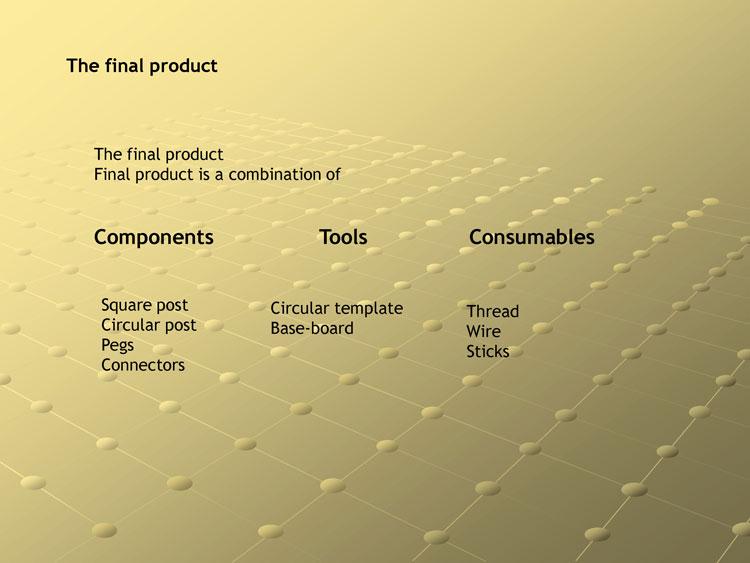 The final product

The final product
Final product is a combination of

Components

Square post
Circular post
Pegs
Connectors

Tools

Circular template
Base-board

Consumables

Thread
Wire
Sticks